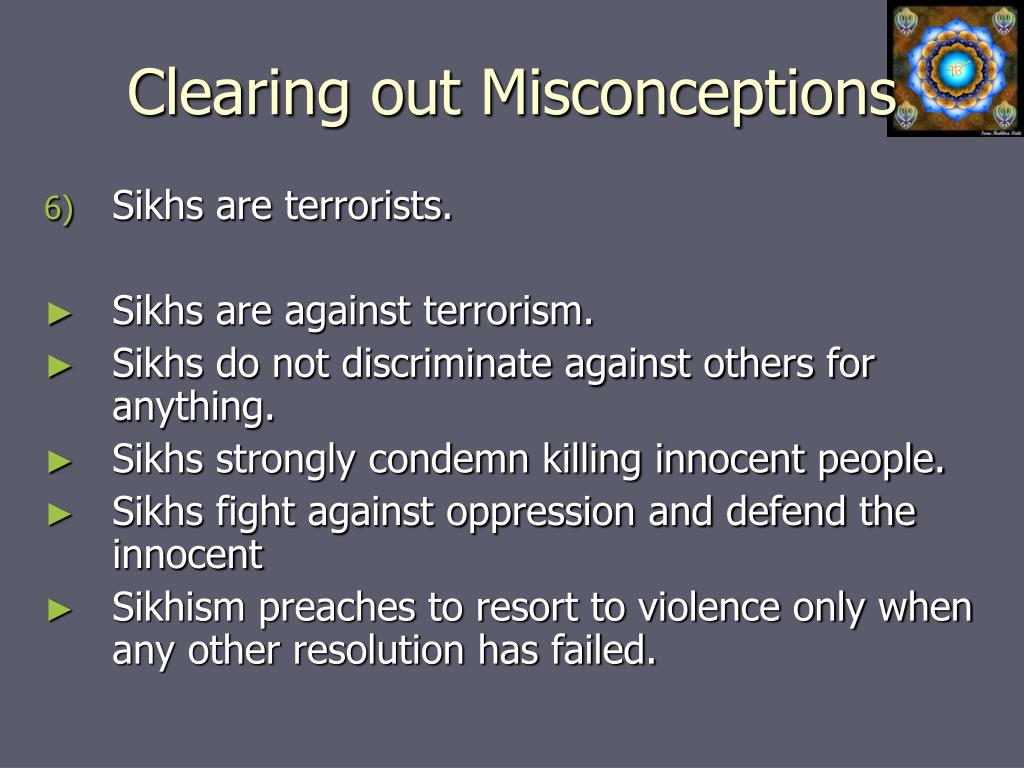 Clearing out Misconceptions

6) Sikhs are terrorists.

► Sikhs are against terrorism.
► Sikhs do not discriminate against others for anything.
► Sikhs strongly condemn killing innocent people.
► Sikhs fight against oppression and defend the innocent
► Sikhism preaches to resort to violence only when any other resolution has failed.